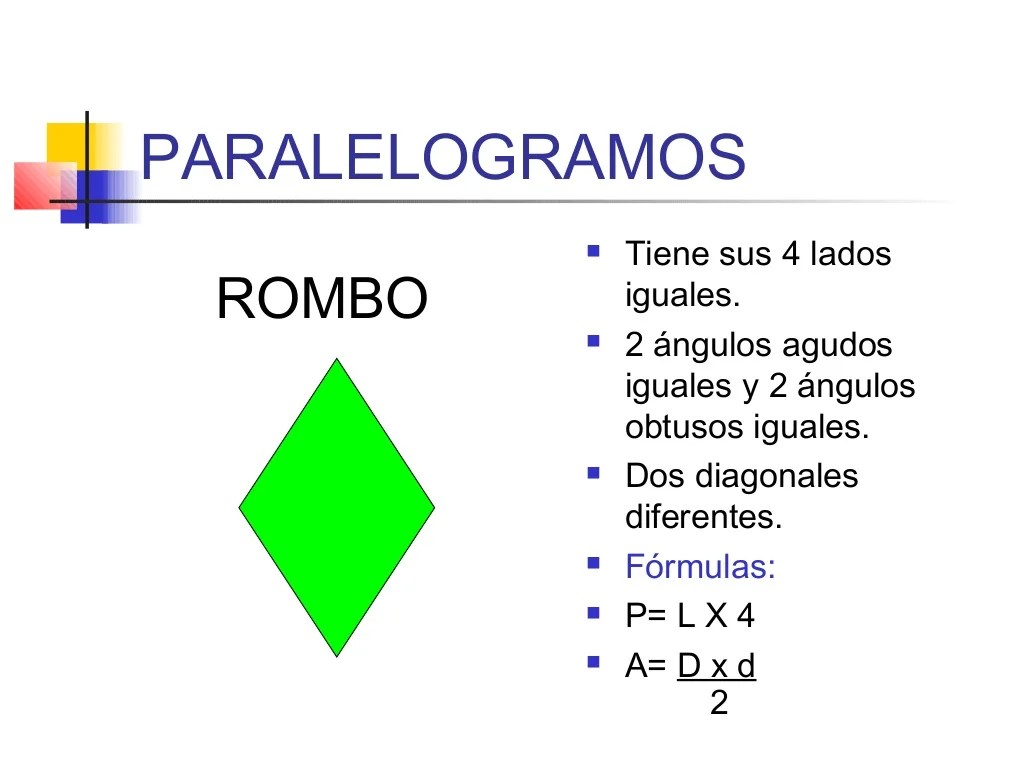 PARALELOGRAMOS

ROMBO

- Tiene sus 4 lados iguales.
- 2 ángulos agudos iguales y 2 ángulos obtusos iguales.
- Dos diagonales diferentes.
- Fórmulas:
- P= L X 4
- A= $\frac{D \times d}{2}$